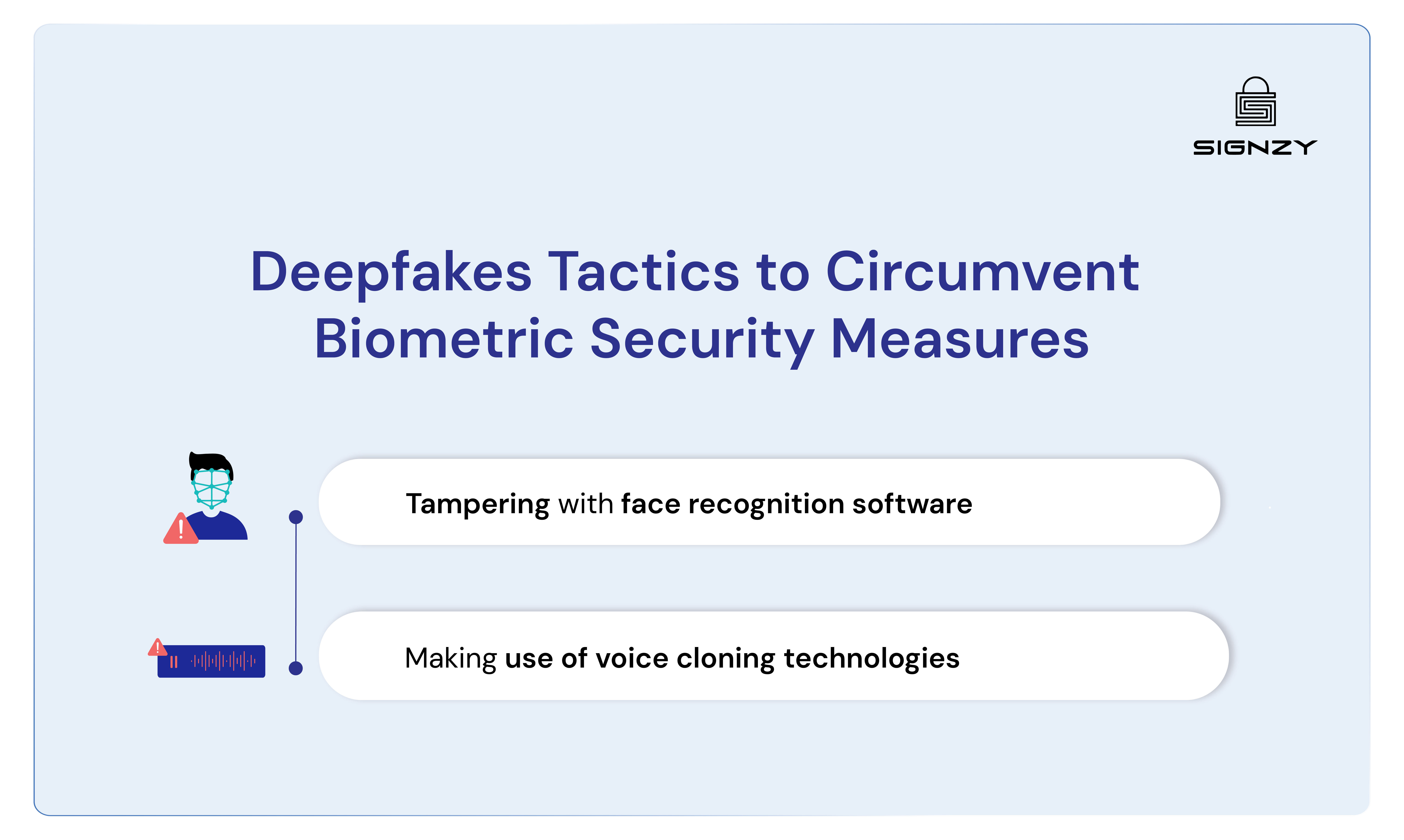 SIGNZY

Deepfakes Tactics to Circumvent Biometric Security Measures

Tampering with face recognition software

Making use of voice cloning technologies